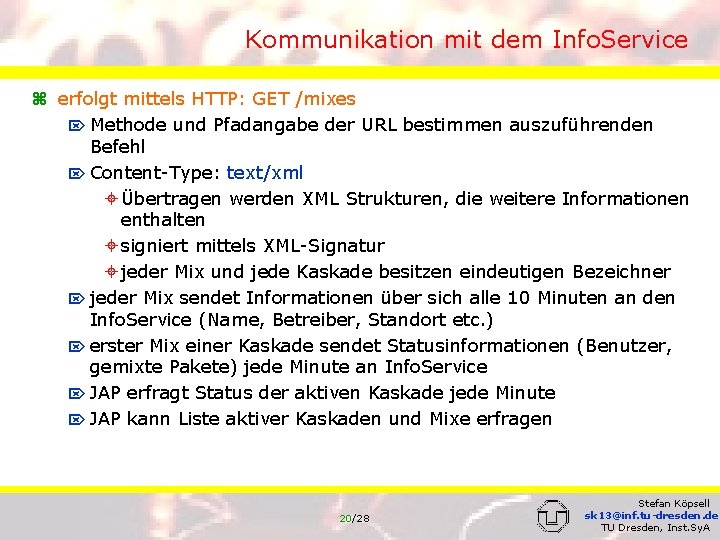 Kommunikation mit dem InfoService

erfolgt mittels HTTP: GET /mixes

Methode und Pfadangabe der URL bestimmen auszuführenden Befehl

Content-Type: text/xml

Übertragen werden XML Strukturen, die weitere Informationen enthalten

signiert mittels XML-Signatur

jeder Mix und jede Kaskade besitzen eindeutigen Bezeichner

jeder Mix sendet Informationen über sich alle 10 Minuten an den InfoService (Name, Betreiber, Standort etc.)

erster Mix einer Kaskade sendet Statusinformationen (Benutzer, gemixte Pakete) jede Minute an InfoService

JAP erfragt Status der aktiven Kaskade jede Minute

JAP kann Liste aktiver Kaskaden und Mixe erfragen

20/28

Stefan Köpsell
sk13@inf.tu-dresden.de
TU Dresden, Inst.SyA